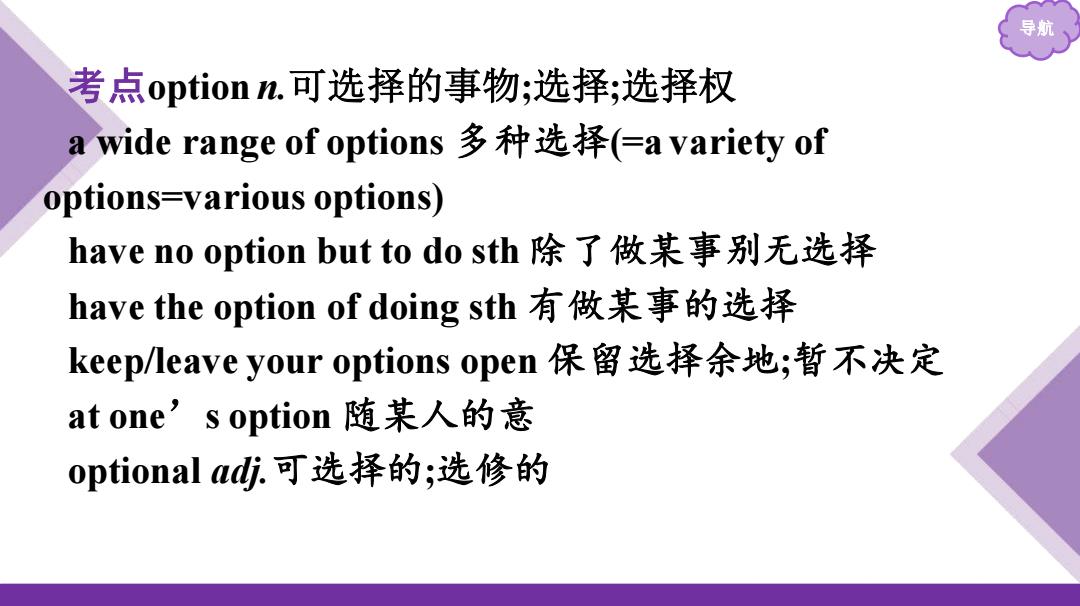 导航

考点option n.可选择的事物;选择;选择权

a wide range of options 多种选择(=a variety of options=various options)

have no option but to do sth 除了做某事别无选择

have the option of doing sth 有做某事的选择

keep/leave your options open 保留选择余地;暂不决定

at one’s option 随某人的意

optional adj.可选择的;选修的